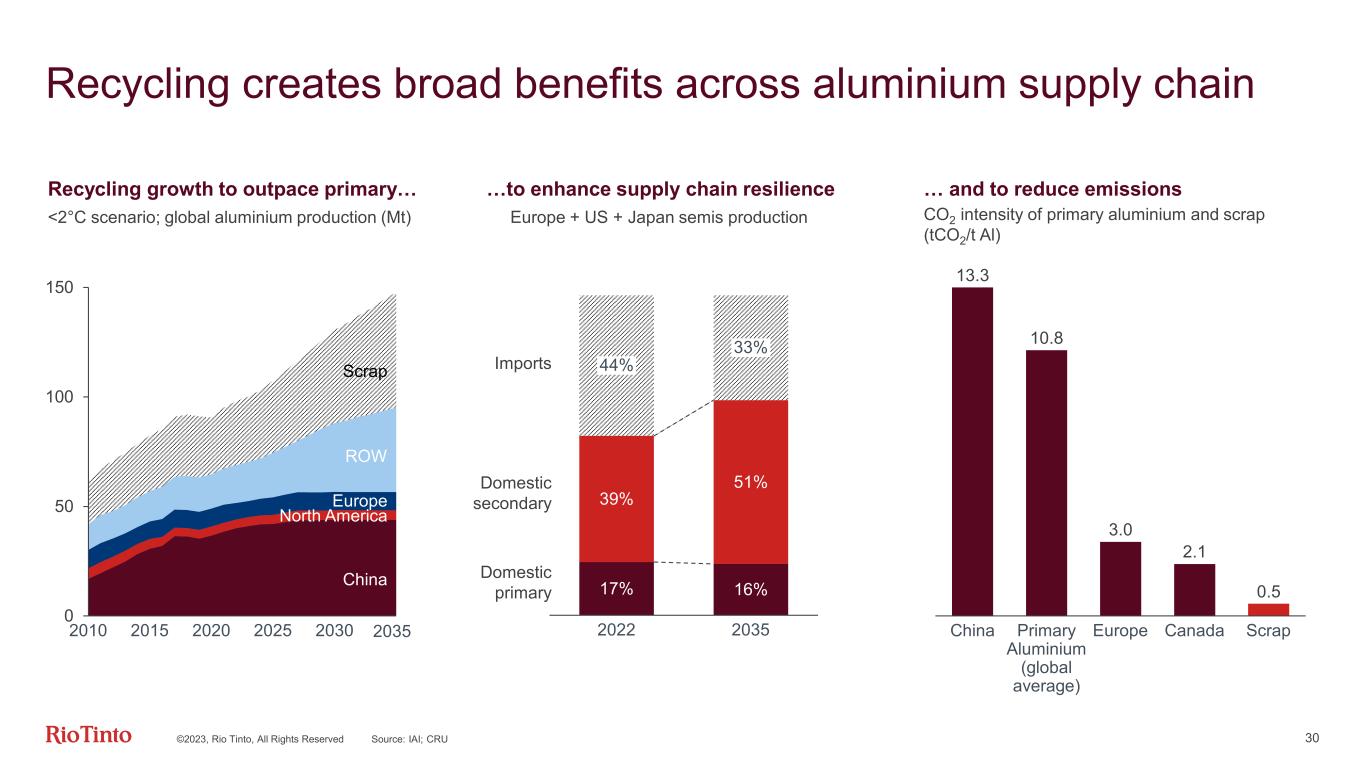 Recycling creates broad benefits across aluminium supply chain

Recycling growth to outpace primary…
<2°C scenario; global aluminium production (Mt)

150
100
50
0
Scrap
ROW
Europe
North America
China
2010 2015 2020 2025 2030 2035

…to enhance supply chain resilience
Europe + US + Japan semis production

Imports
Domestic secondary
Domestic primary
44%
39%
17%
33%
51%
16%
2022 2035

… and to reduce emissions
$CO_2$ intensity of primary aluminium and scrap ($tCO_2$/t Al)

13.3
10.8
3.0
2.1
0.5
China
Primary Aluminium (global average)
Europe
Canada
Scrap

RioTinto ©2023, Rio Tinto, All Rights Reserved Source: IAI; CRU 30